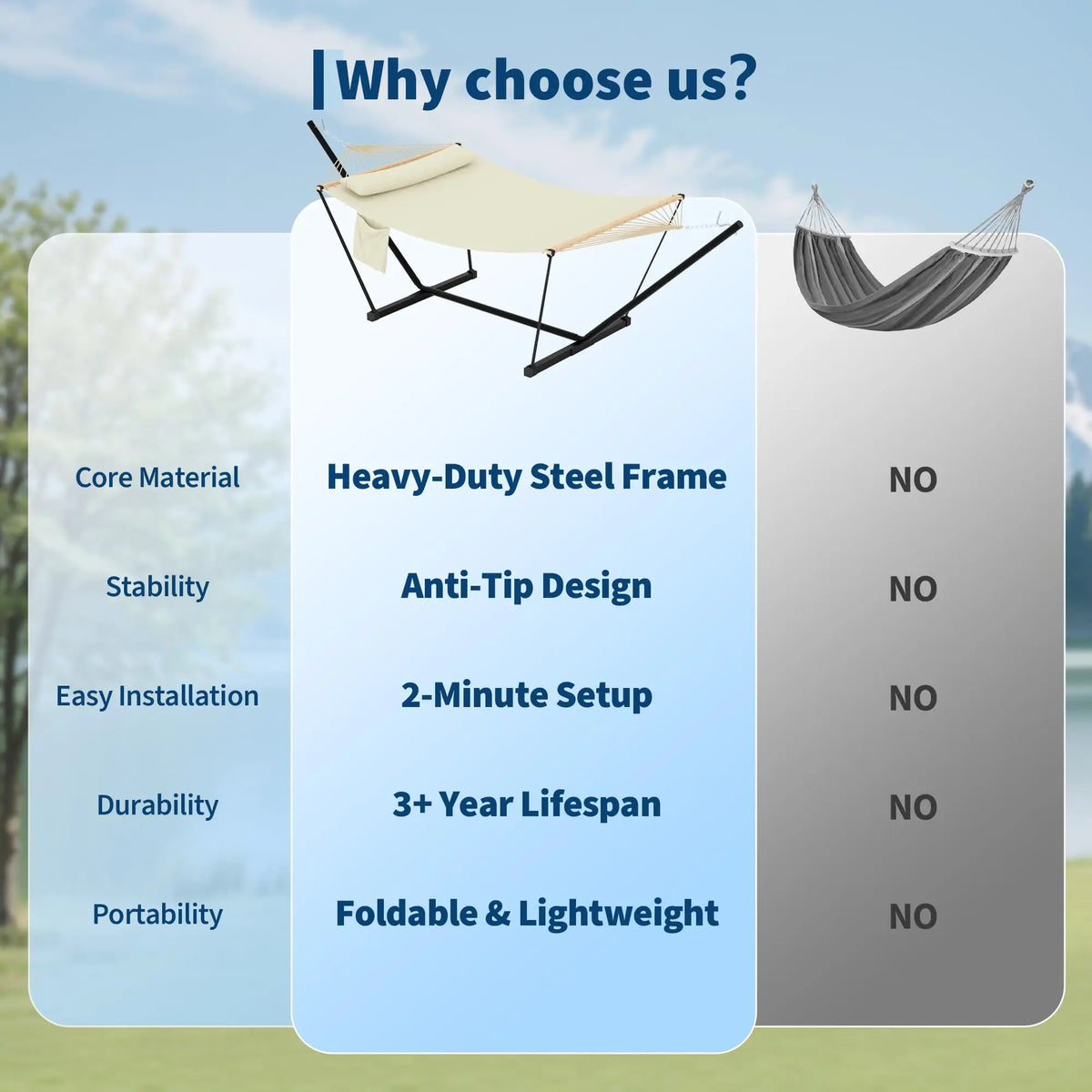 Why choose us?

| | | |
|---|---|---|
| Core Material | Heavy-Duty Steel Frame | NO |
| Stability | Anti-Tip Design | NO |
| Easy Installation | 2-Minute Setup | NO |
| Durability | 3+ Year Lifespan | NO |
| Portability | Foldable & Lightweight | NO |